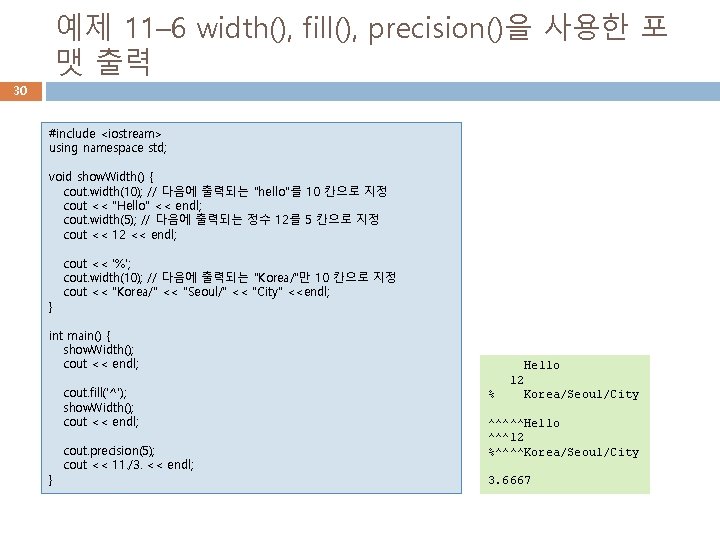 예제 11–6 width(), fill(), precision()을 사용한 포맷 출력

30

#include <iostream>
using namespace std;

void showWidth() {
cout.width(10); // 다음에 출력되는 "hello"를 10 칸으로 지정
cout << "Hello" << endl;
cout.width(5); // 다음에 출력되는 정수 12를 5 칸으로 지정
cout << 12 << endl;

cout << '%';
cout.width(10); // 다음에 출력되는 "Korea/"만 10 칸으로 지정
cout << "Korea/" << "Seoul/" << "City" <<endl;
}

int main() {
showWidth();
cout << endl;

cout.fill('^');
showWidth();
cout << endl;

cout.precision(5);
cout << 11./3. << endl;
}

Hello
12
%    Korea/Seoul/City

^^^^^Hello
^^^12
%^^^^Korea/Seoul/City

3.6667